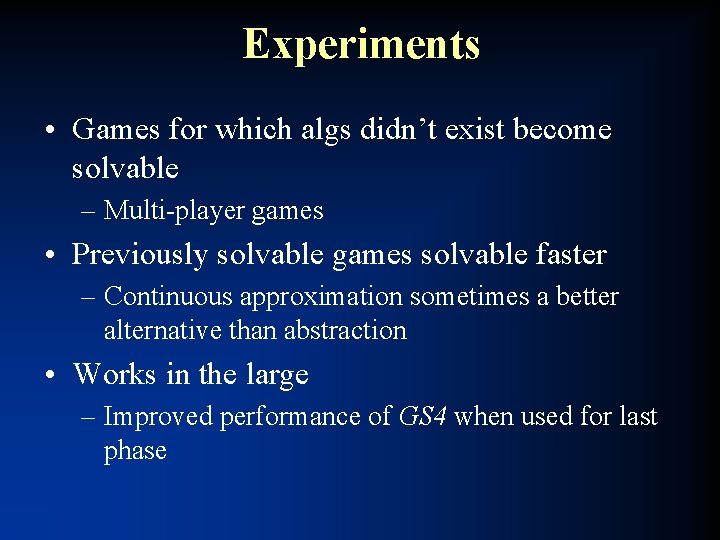 Experiments

• Games for which algs didn’t exist become solvable
– Multi-player games

• Previously solvable games solvable faster
– Continuous approximation sometimes a better alternative than abstraction

• Works in the large
– Improved performance of GS4 when used for last phase